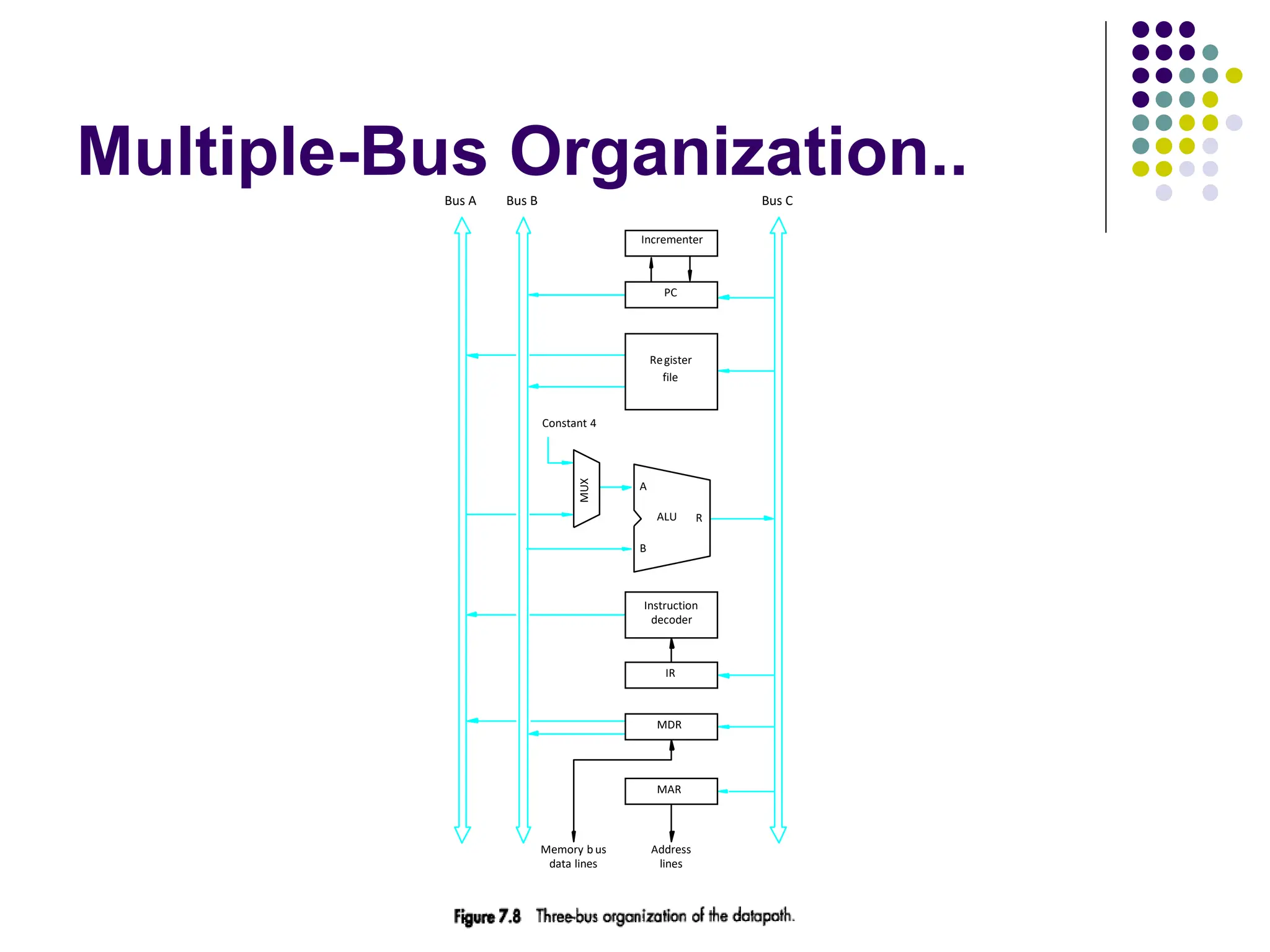 Multiple-Bus Organization..

Bus A

Bus B

Bus C

Incrementer

PC

Register file

Constant 4

MUX

A

ALU

R

B

Instruction decoder

IR

MDR

MAR

Memory bus data lines

Address lines

Figure 7.8 Three-bus organization of the datapath.